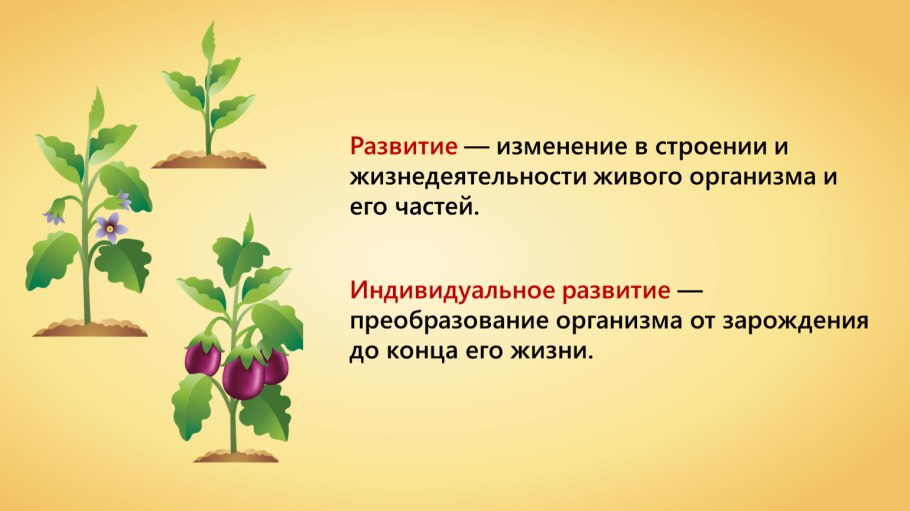 Развитие — изменение в строении и жизнедеятельности живого организма и его частей.

Индивидуальное развитие — преобразование организма от зарождения до конца его жизни.